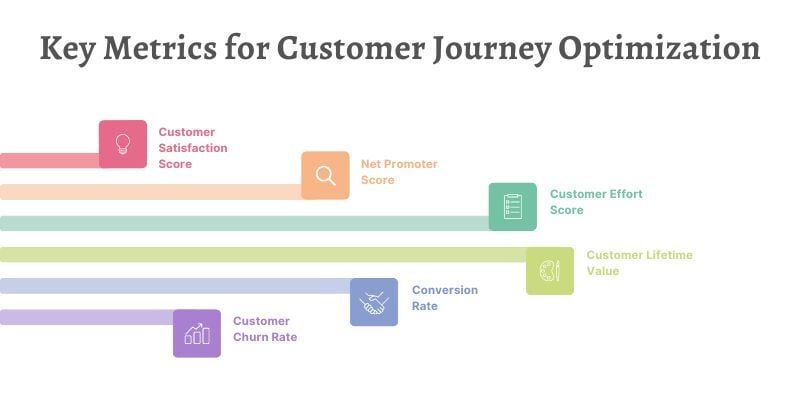 Key Metrics for Customer Journey Optimization

Customer Satisfaction Score

Net Promoter Score

Customer Effort Score

Customer Lifetime Value

Conversion Rate

Customer Churn Rate